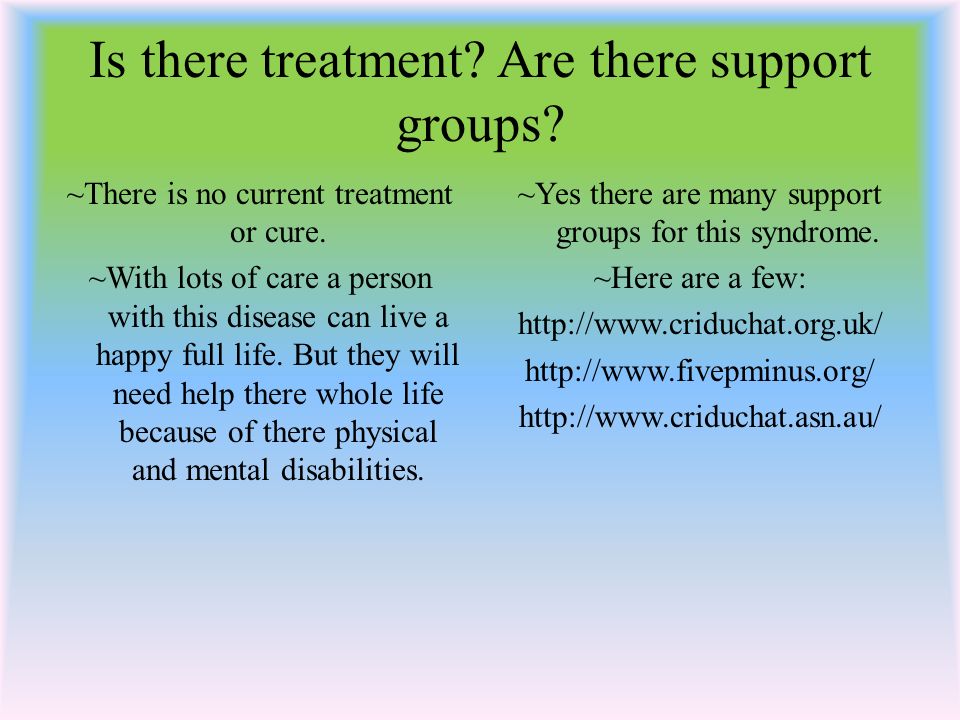 Is there treatment? Are there support groups?

~There is no current treatment or cure.

~With lots of care a person with this disease can live a happy full life. But they will need help there whole life because of there physical and mental disabilities.

~Yes there are many support groups for this syndrome.

~Here are a few:

http://www.criduchat.org.uk/

http://www.fivepminus.org/

http://www.criduchat.asn.au/